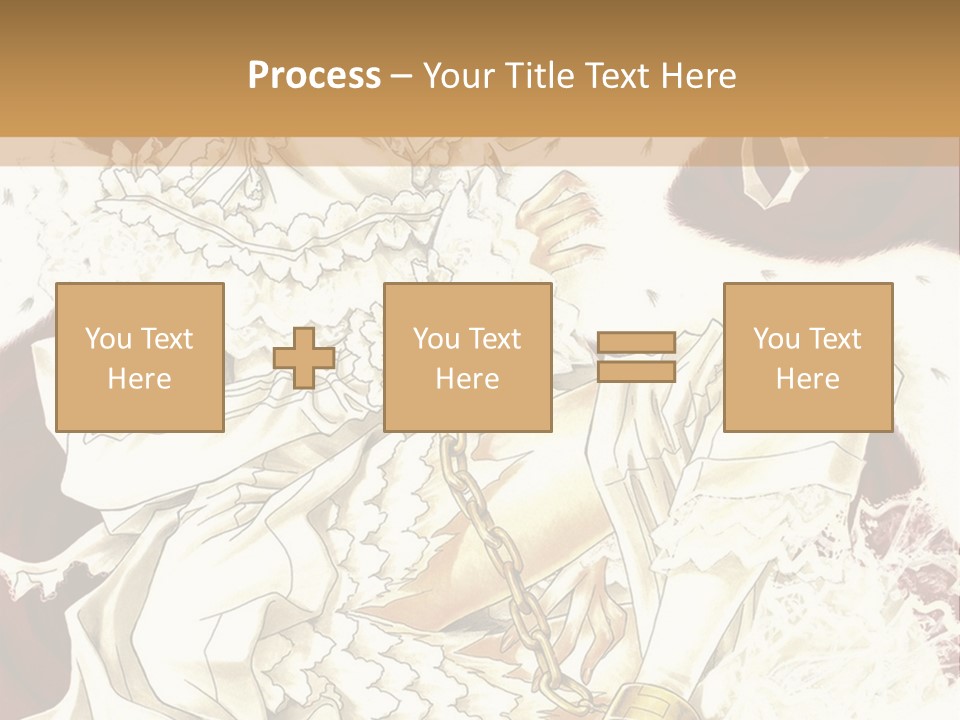 Process – Your Title Text Here

You Text Here

You Text Here

You Text Here